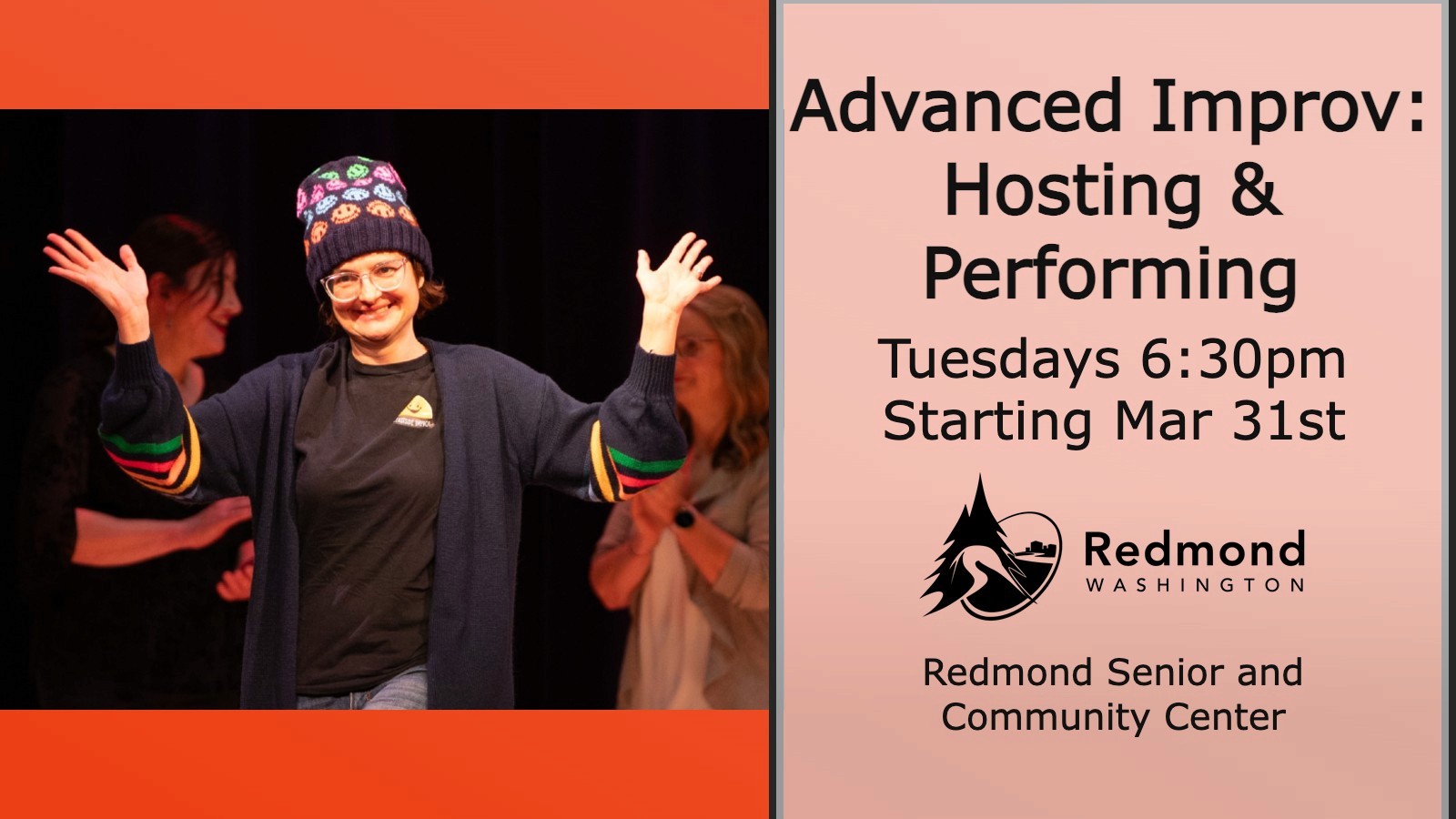 Advanced Improv: Hosting & Performing

Tuesdays 6:30pm
Starting Mar 31st

Redmond
WASHINGTON

Redmond Senior and Community Center